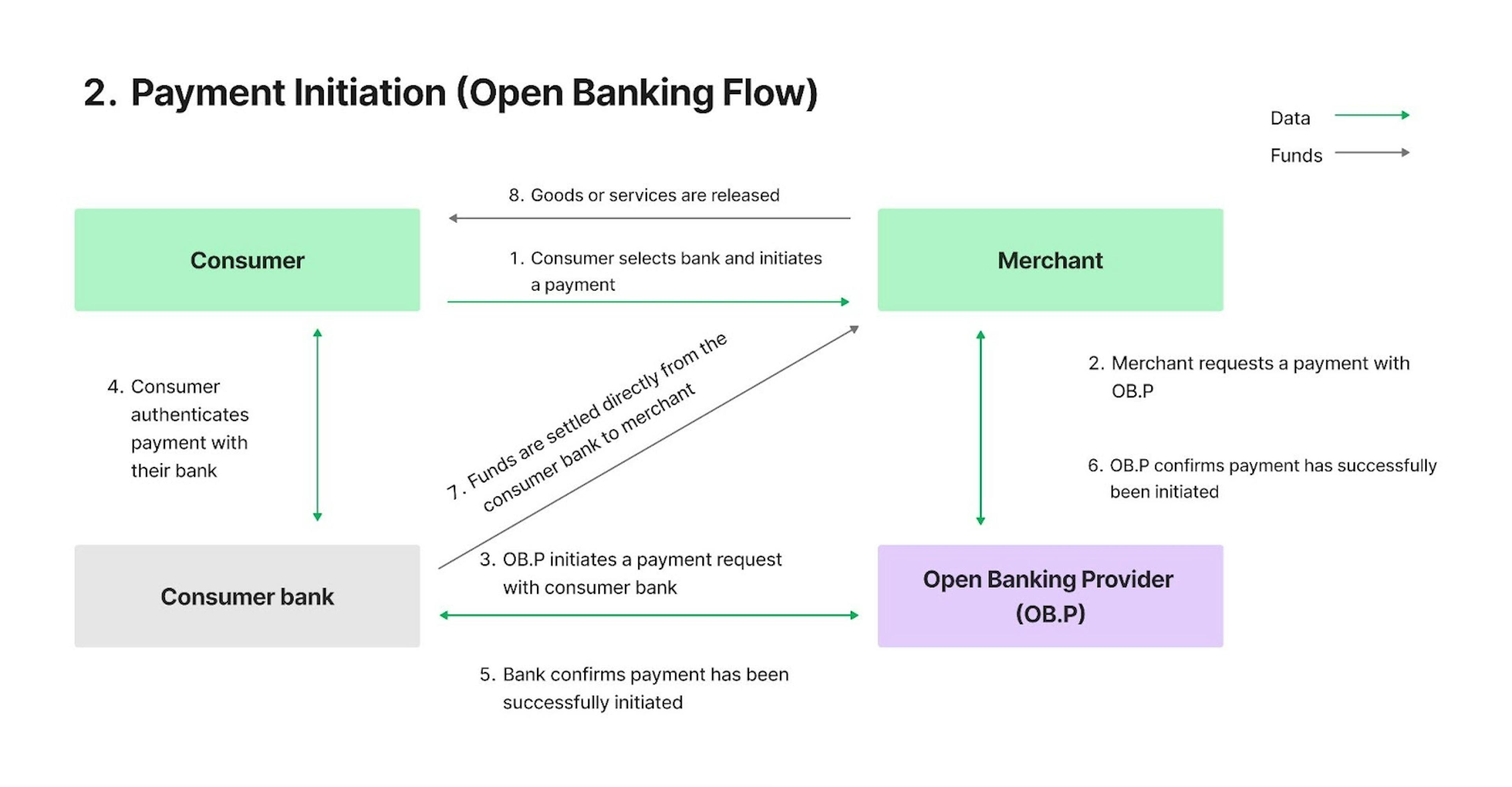 2. Payment Initiation (Open Banking Flow)

Data

Funds

8. Goods or services are released

Consumer

1. Consumer selects bank and initiates a payment

Merchant

4. Consumer authenticates payment with their bank

7. Funds are settled directly from the consumer bank to merchant

2. Merchant requests a payment with OB.P

6. OB.P confirms payment has successfully been initiated

Consumer bank

3. OB.P initiates a payment request with consumer bank

Open Banking Provider (OB.P)

5. Bank confirms payment has been successfully initiated